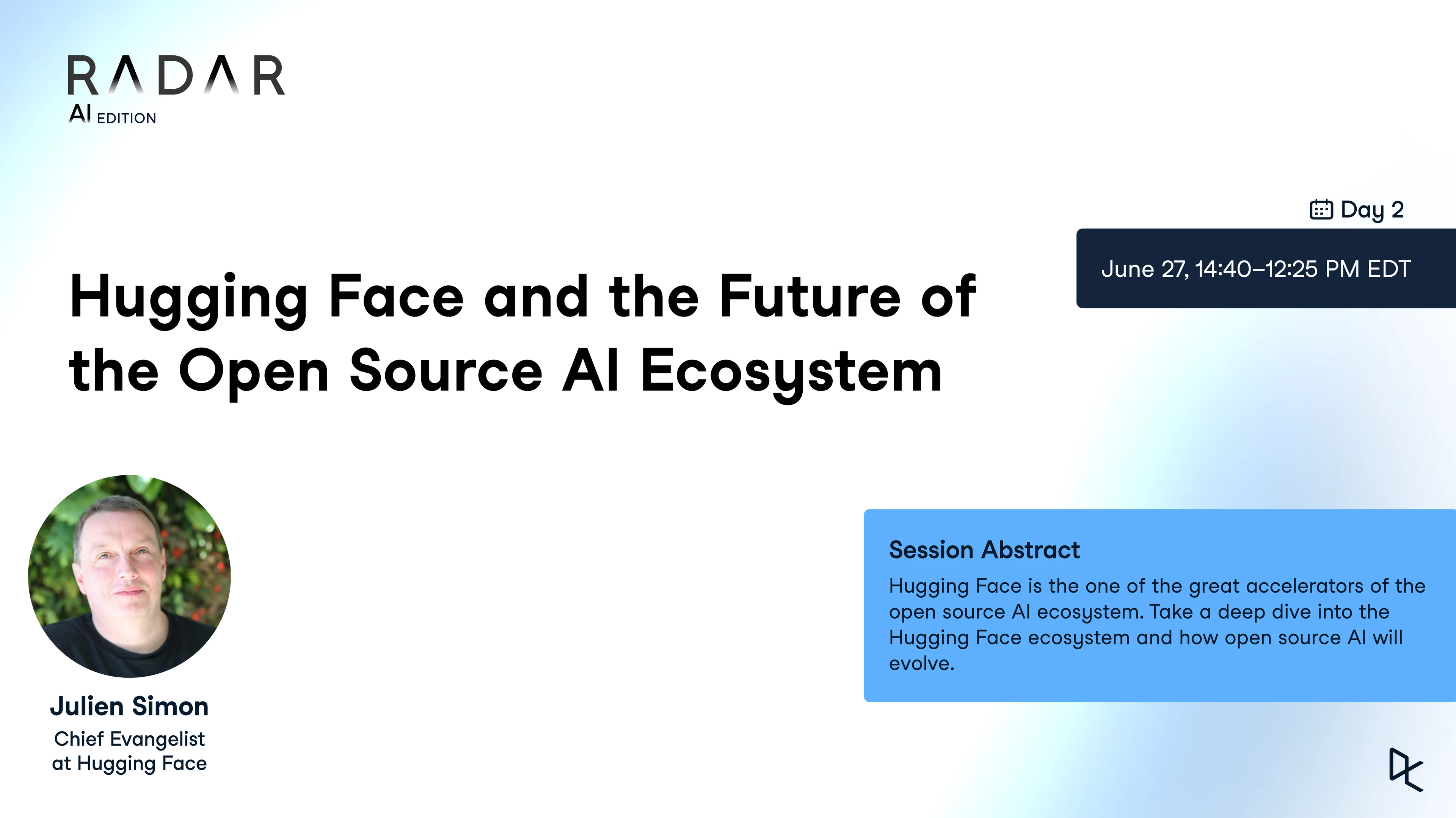 RADAR
AI EDITION

Day 2

June 27, 14:40–12:25 PM EDT

Hugging Face and the Future of the Open Source AI Ecosystem

Julien Simon
Chief Evangelist at Hugging Face

Session Abstract
Hugging Face is the one of the great accelerators of the open source AI ecosystem. Take a deep dive into the Hugging Face ecosystem and how open source AI will evolve.